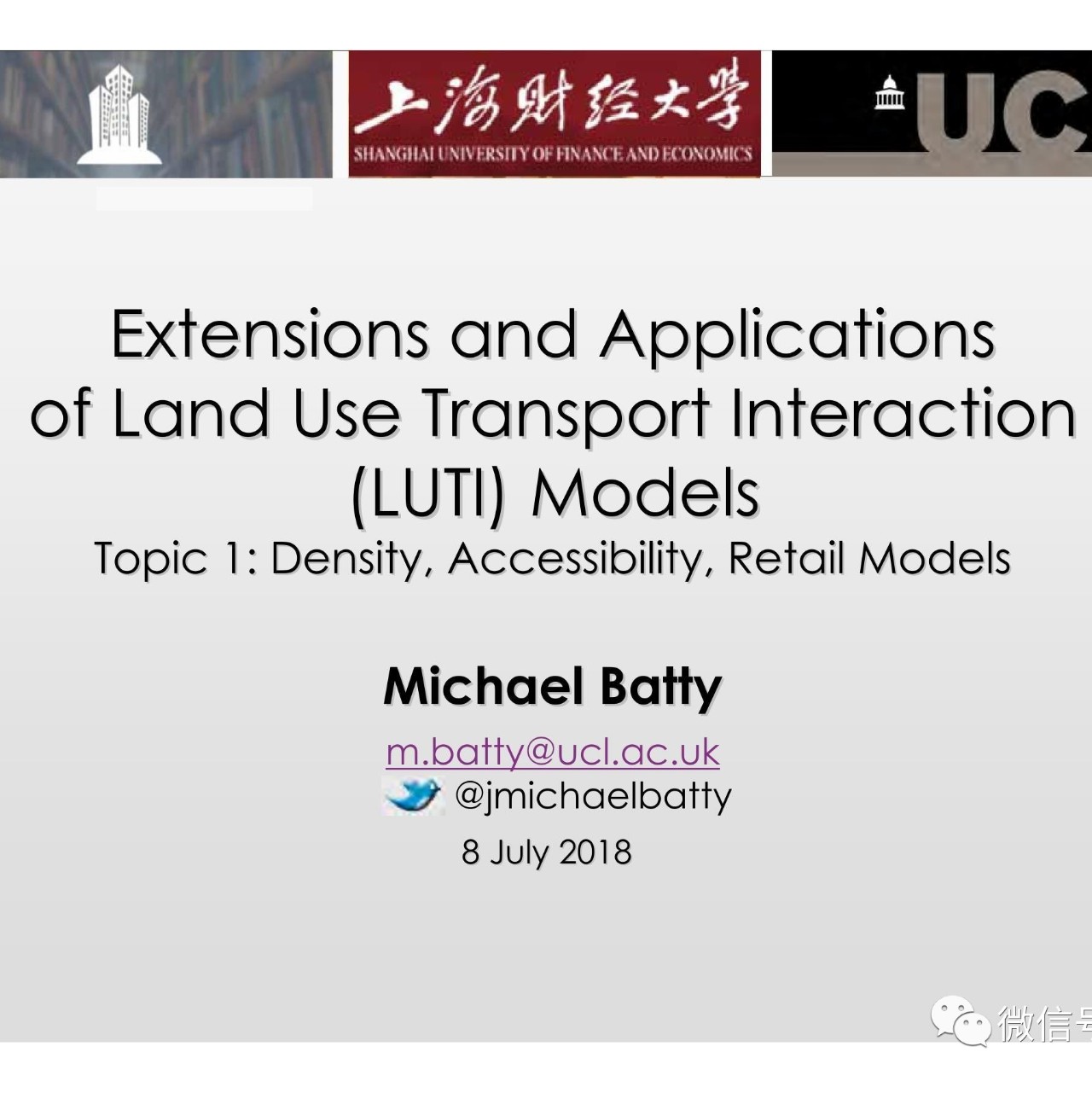 上海财经大学
SHANGHAI UNIVERSITY OF FINANCE AND ECONOMICS

UC

Extensions and Applications of Land Use Transport Interaction (LUTI) Models
Topic 1: Density, Accessibility, Retail Models

Michael Batty

m.batty@ucl.ac.uk
@jmichaelbatty
8 July 2018

微信号